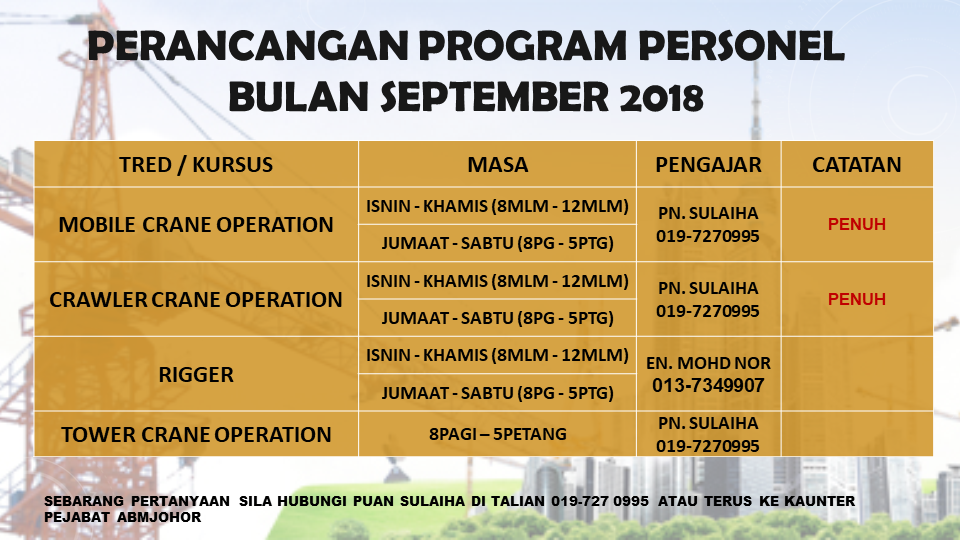 PERANCANGAN PROGRAM PERSONEL
BULAN SEPTEMBER 2018

| TRED / KURSUS | MASA | PENGAJAR | CATATAN |
|---|---|---|---|
| MOBILE CRANE OPERATION | ISNIN - KHAMIS (8MLM - 12MLM) | PN. SULAIHA 019-7270995 | PENUH |
| | JUMAAT - SABTU (8PG - 5PTG) | | |
| CRAWLER CRANE OPERATION | ISNIN - KHAMIS (8MLM - 12MLM) | PN. SULAIHA 019-7270995 | PENUH |
| | JUMAAT - SABTU (8PG - 5PTG) | | |
| RIGGER | ISNIN - KHAMIS (8MLM - 12MLM) | EN. MOHD NOR 013-7349907 | |
| | JUMAAT - SABTU (8PG - 5PTG) | | |
| TOWER CRANE OPERATION | 8PAGI – 5PETANG | PN. SULAIHA 019-7270995 | |

SEBARANG PERTANYAAN SILA HUBUNGI PUAN SULAIHA DI TALIAN 019-727 0995 ATAU TERUS KE KAUNTER PEJABAT ABMJOHOR